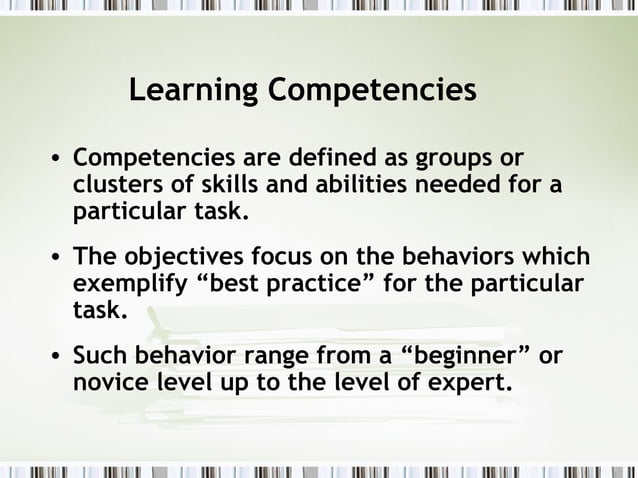 Learning Competencies

• Competencies are defined as groups or clusters of skills and abilities needed for a particular task.

• The objectives focus on the behaviors which exemplify “best practice” for the particular task.

• Such behavior range from a “beginner” or novice level up to the level of expert.